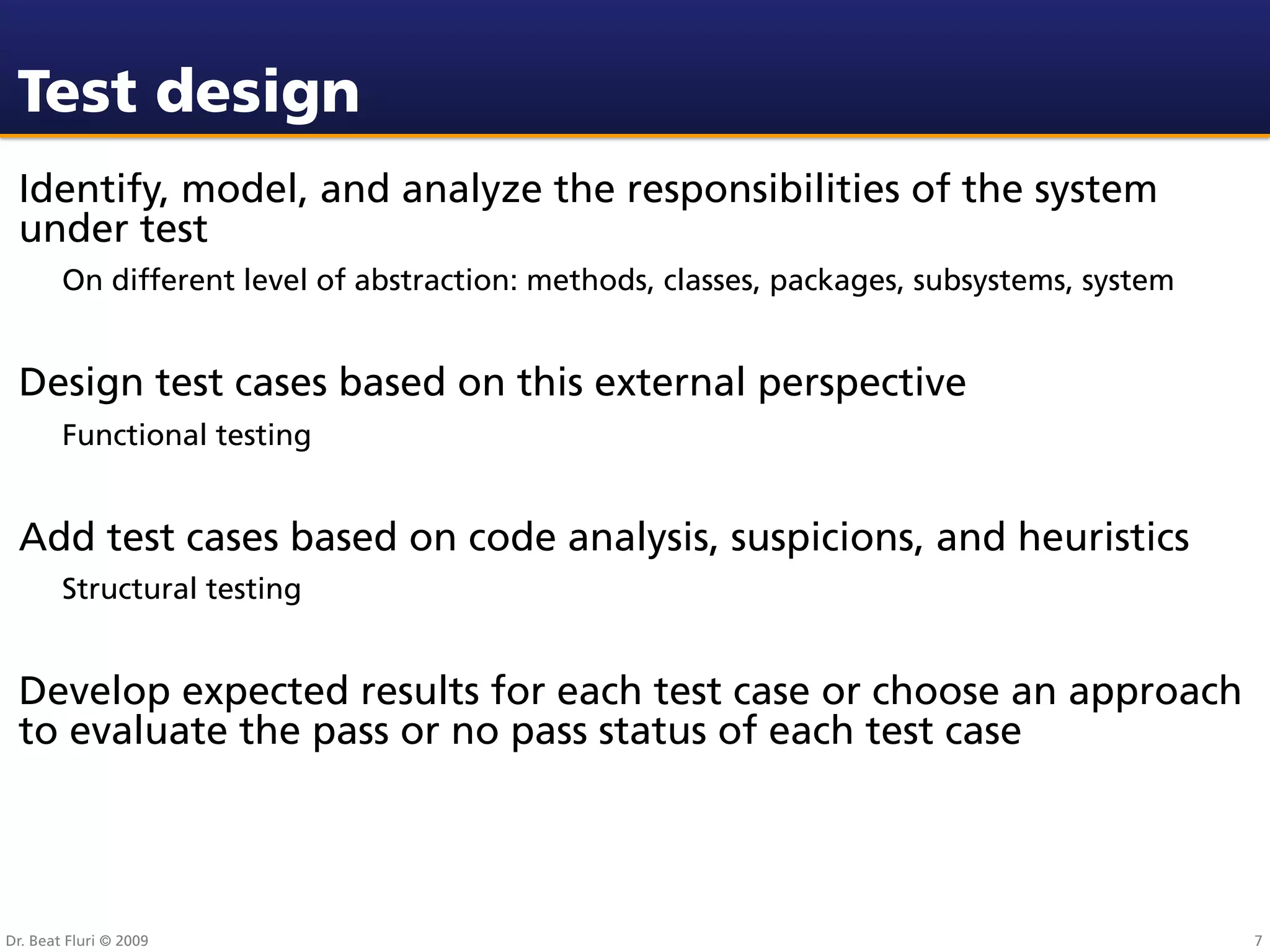 Test design

Identify, model, and analyze the responsibilities of the system under test

On different level of abstraction: methods, classes, packages, subsystems, system

Design test cases based on this external perspective

Functional testing

Add test cases based on code analysis, suspicions, and heuristics

Structural testing

Develop expected results for each test case or choose an approach to evaluate the pass or no pass status of each test case

Dr. Beat Fluri © 2009

7